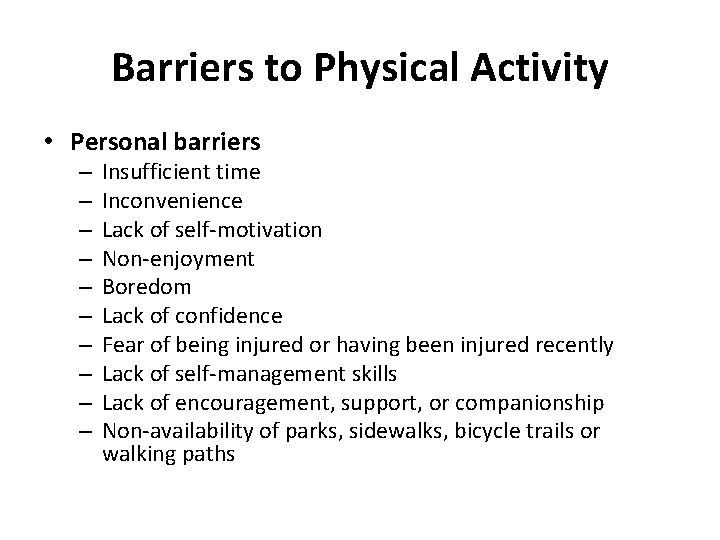 Barriers to Physical Activity

• Personal barriers
– Insufficient time
– Inconvenience
– Lack of self-motivation
– Non-enjoyment
– Boredom
– Lack of confidence
– Fear of being injured or having been injured recently
– Lack of self-management skills
– Lack of encouragement, support, or companionship
– Non-availability of parks, sidewalks, bicycle trails or walking paths